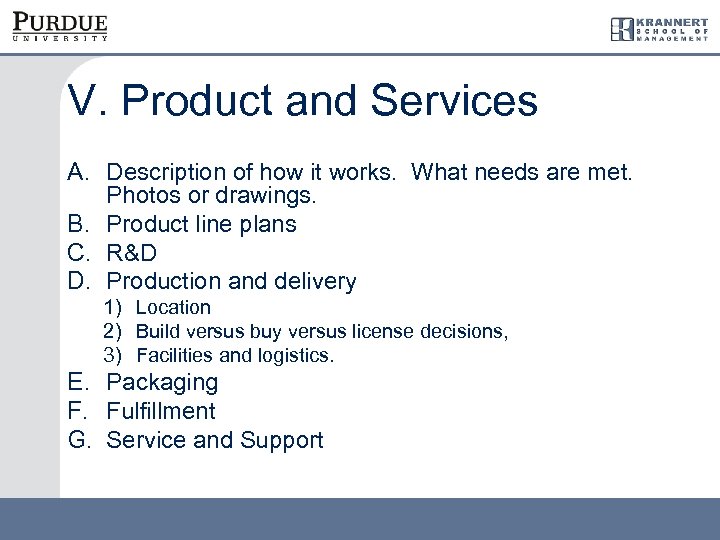 PURDUE
UNIVERSITY

KRANNERT
SCHOOL OF
MANAGEMENT

V. Product and Services

A. Description of how it works. What needs are met. Photos or drawings.
B. Product line plans
C. R&D
D. Production and delivery
1) Location
2) Build versus buy versus license decisions,
3) Facilities and logistics.
E. Packaging
F. Fulfillment
G. Service and Support